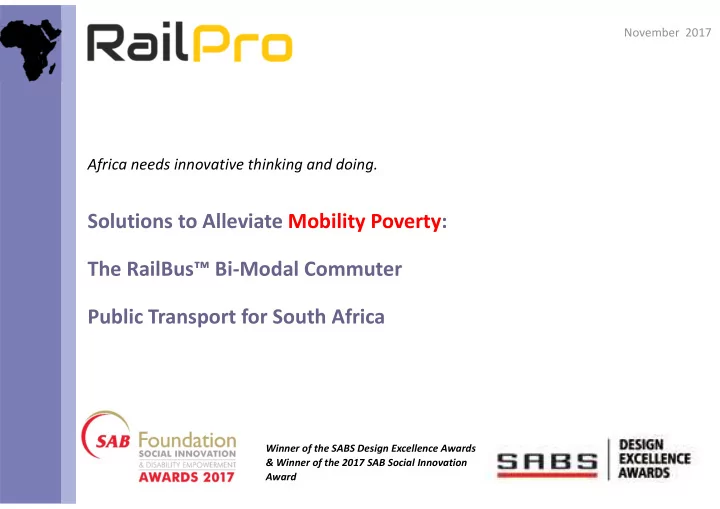 RailPro

November 2017

Africa needs innovative thinking and doing.

Solutions to Alleviate Mobility Poverty:

The RailBus™ Bi-Modal Commuter

Public Transport for South Africa

SAB Foundation
SOCIAL INNOVATION
& DISABILITY EMPOWERMENT
AWARDS 2017

Winner of the SABS Design Excellence Awards & Winner of the 2017 SAB Social Innovation Award

SABS
DESIGN EXCELLENCE AWARDS